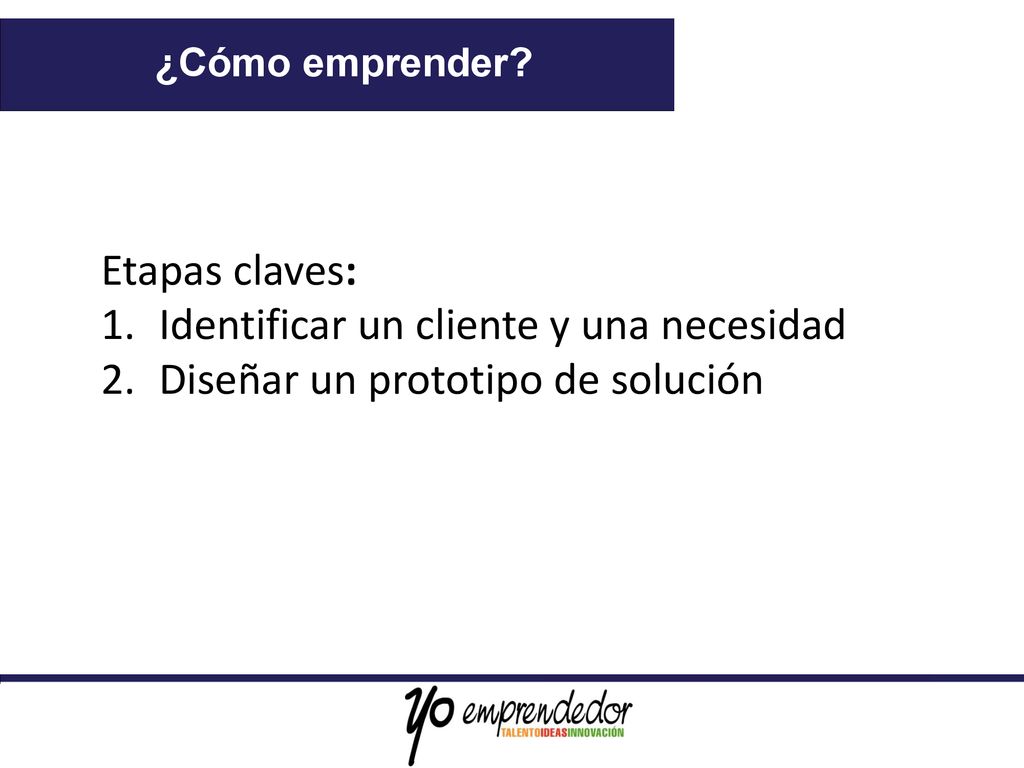 ¿Cómo emprender?

Etapas claves:
1. Identificar un cliente y una necesidad
2. Diseñar un prototipo de solución

yo emprendedor
TALENTOIDEASINNOVACIÓN